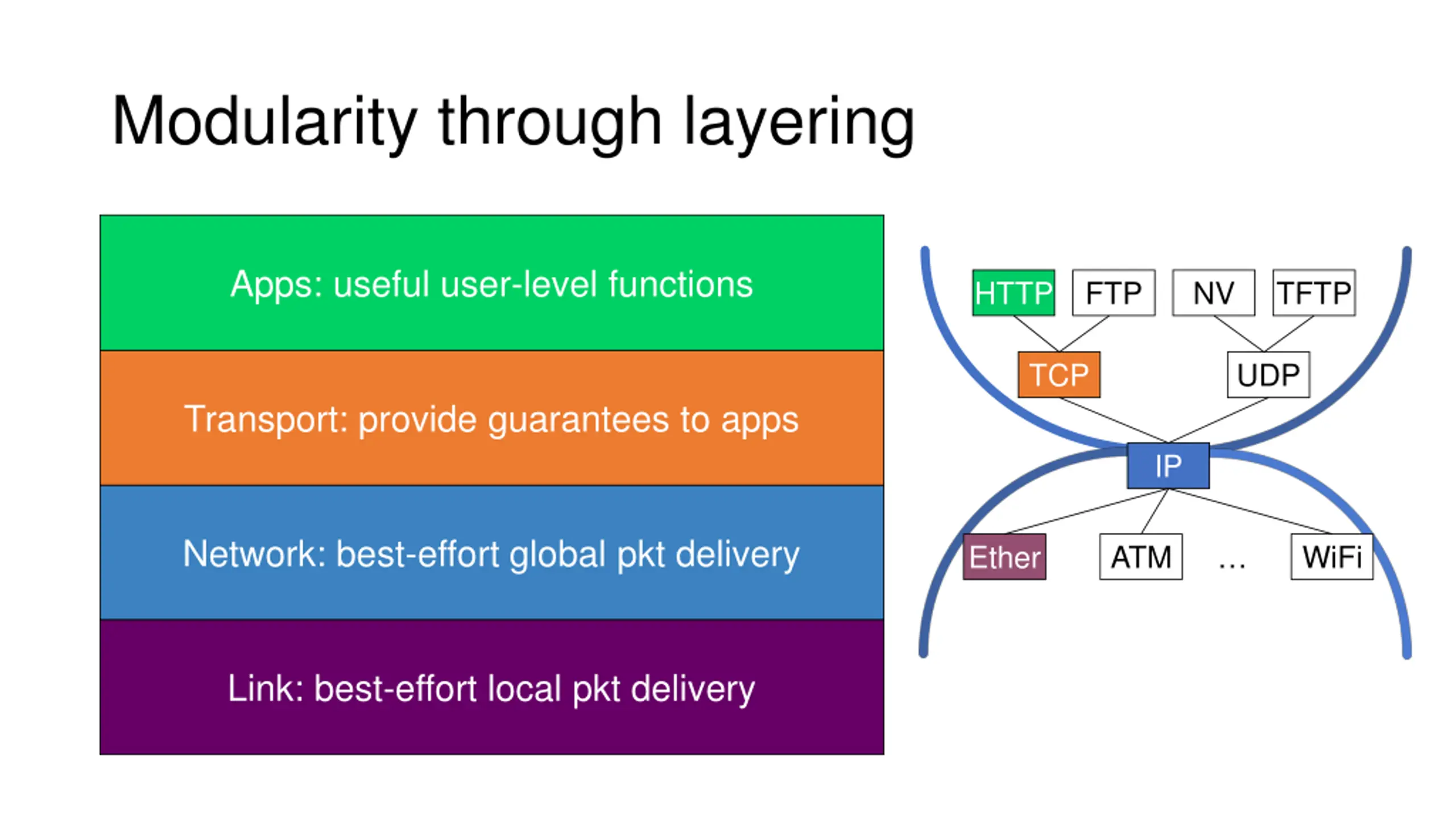 Modularity through layering

Apps: useful user-level functions

Transport: provide guarantees to apps

Network: best-effort global pkt delivery

Link: best-effort local pkt delivery

HTTP FTP NV TFTP

TCP UDP

IP

Ether ATM … WiFi